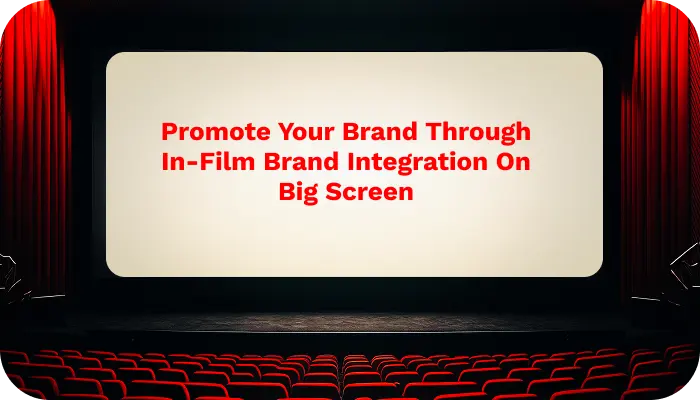 Promote Your Brand Through In-Film Brand Integration On Big Screen